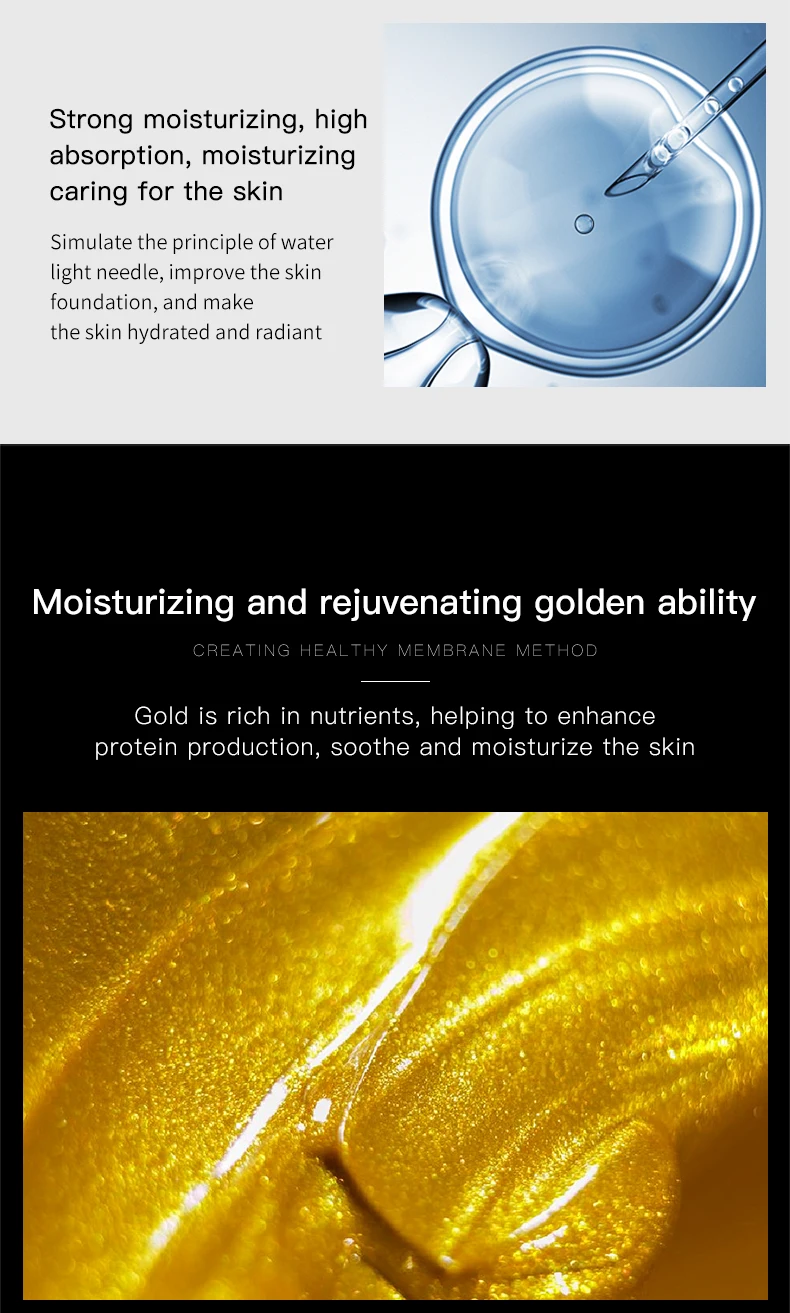 Strong moisturizing, high absorption, moisturizing caring for the skin

Simulate the principle of water light needle, improve the skin foundation, and make the skin hydrated and radiant

Moisturizing and rejuvenating golden ability

CREATING HEALTHY MEMBRANE METHOD

Gold is rich in nutrients, helping to enhance protein production, soothe and moisturize the skin